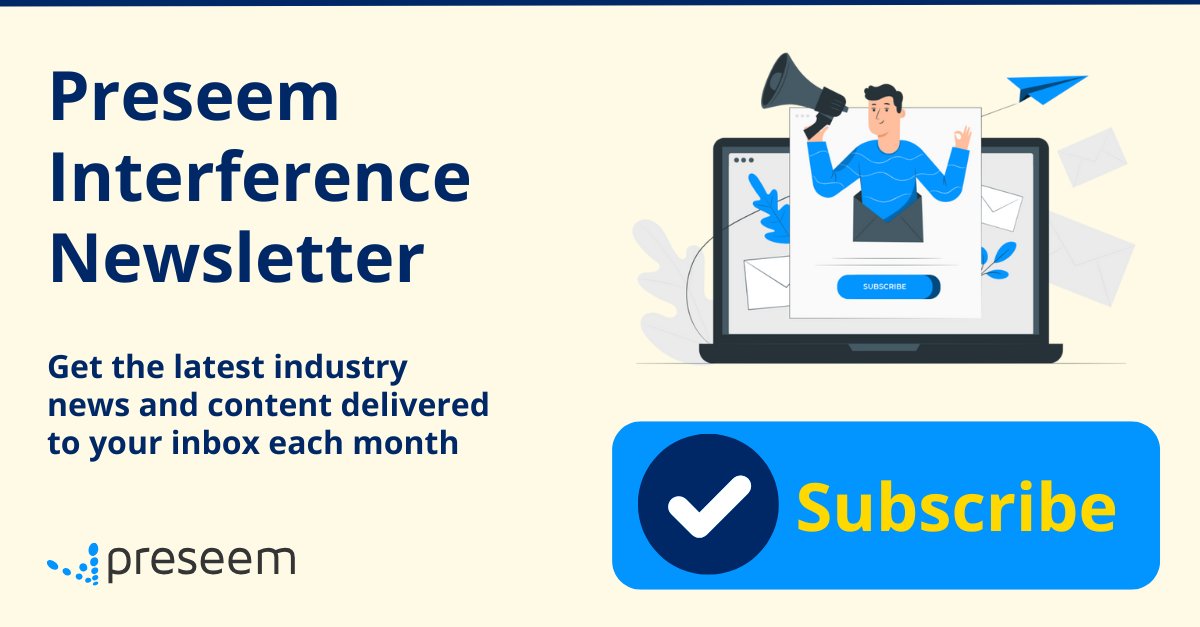 Preseem Interference Newsletter

Get the latest industry news and content delivered to your inbox each month

preseem

SUBSCRIBE

Subscribe